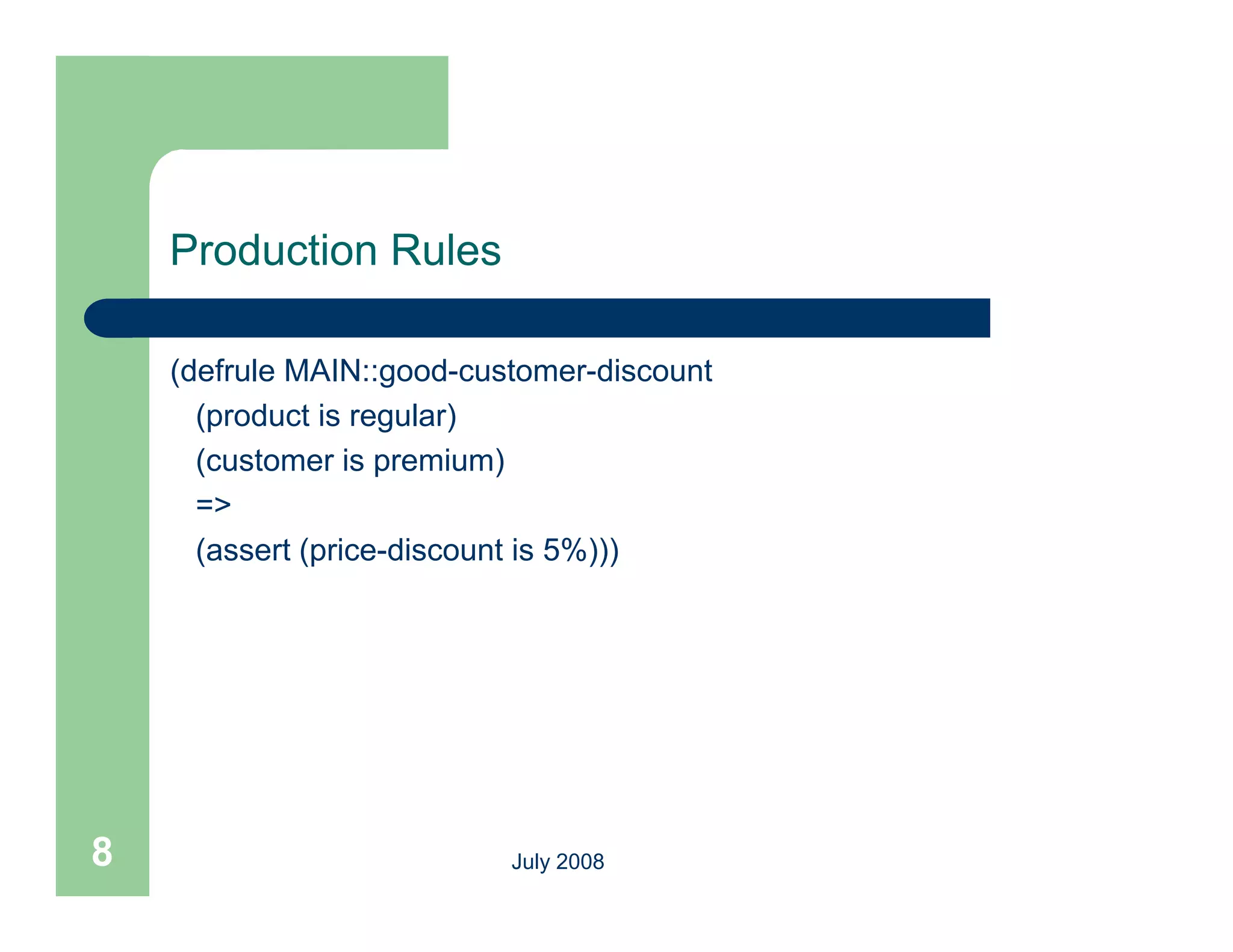 Production Rules

(defrule MAIN::good-customer-discount
(product is regular)
(customer is premium)
=>
(assert (price-discount is 5%)))

8

July 2008